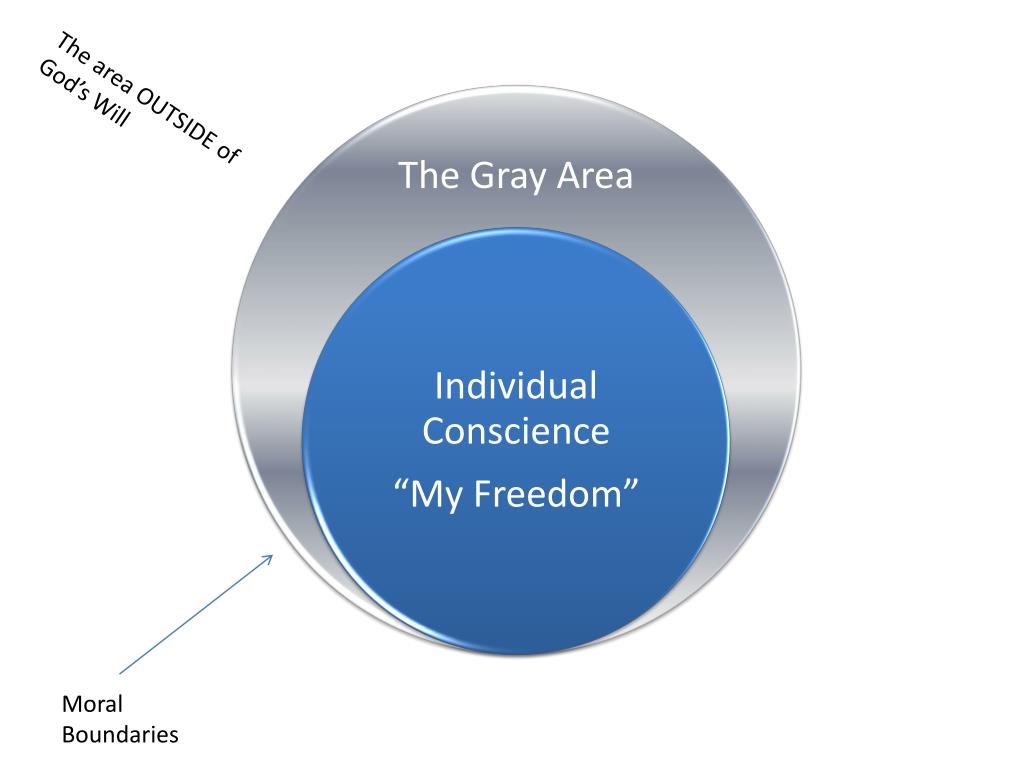 The area OUTSIDE of God's Will

The Gray Area

Individual Conscience

"My Freedom"

Moral Boundaries